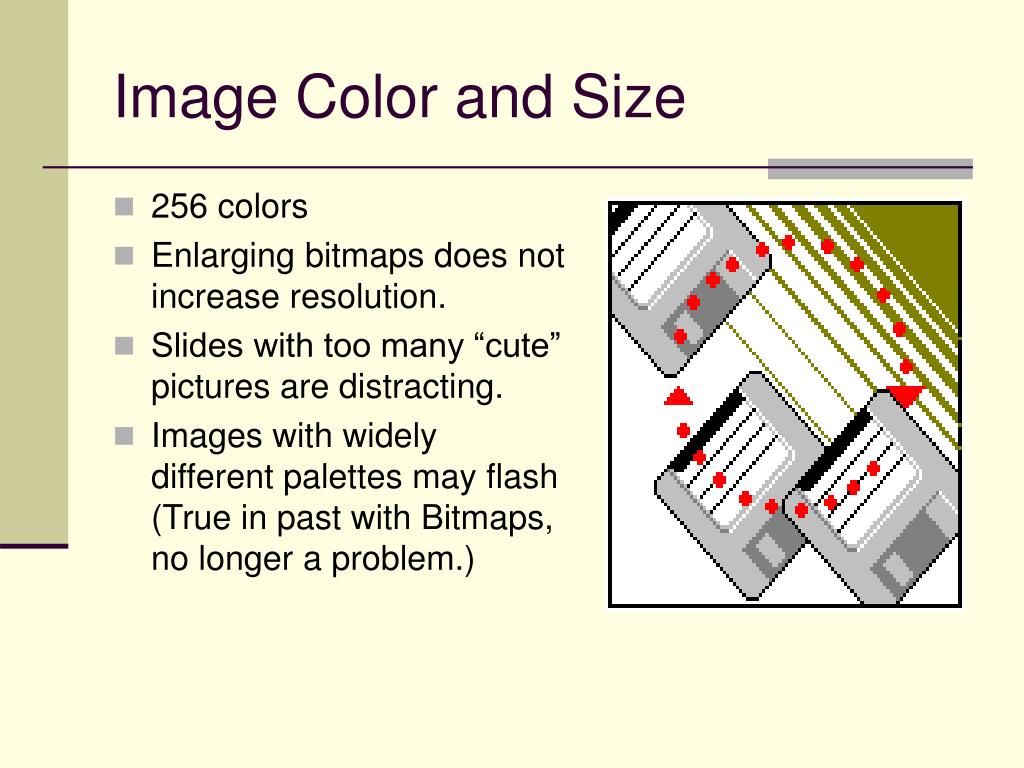 Image Color and Size

- 256 colors
- Enlarging bitmaps does not increase resolution.
- Slides with too many “cute” pictures are distracting.
- Images with widely different palettes may flash (True in past with Bitmaps, no longer a problem.)